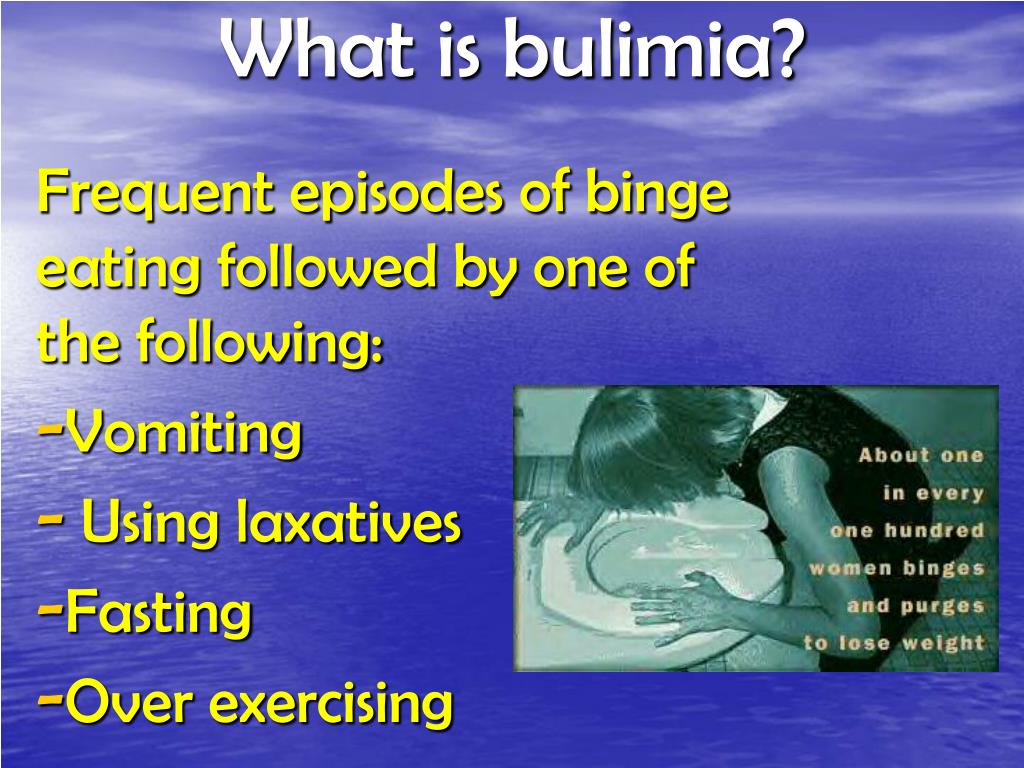 What is bulimia?

Frequent episodes of binge eating followed by one of the following:

-Vomiting

- Using laxatives

-Fasting

-Over exercising

About one in every one hundred women binges and purges to lose weight